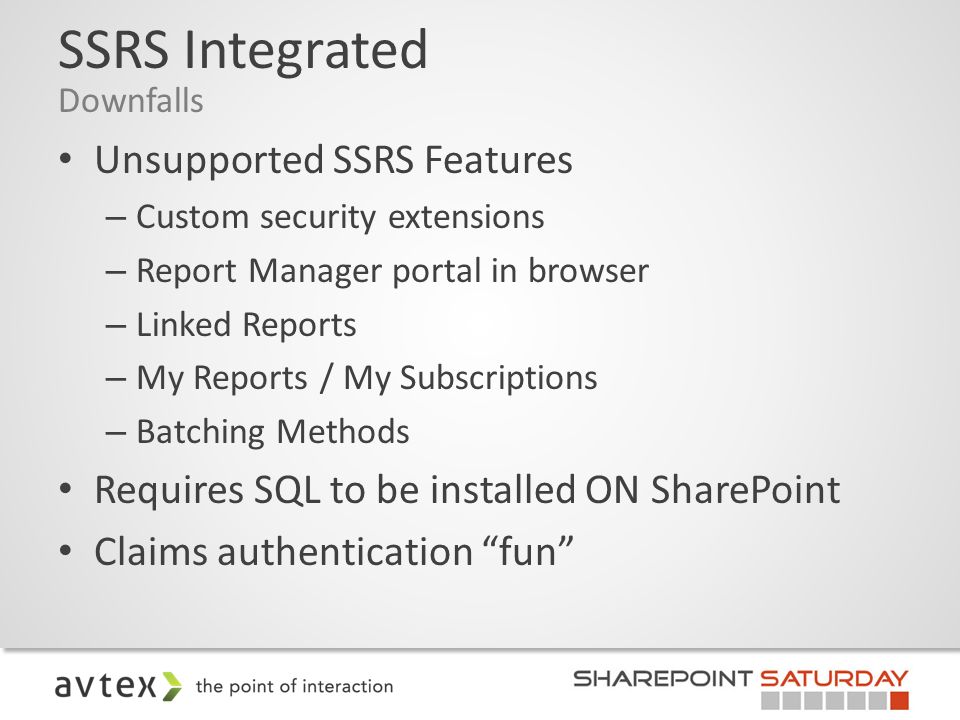 SSRS Integrated
Downfalls

• Unsupported SSRS Features
– Custom security extensions
– Report Manager portal in browser
– Linked Reports
– My Reports / My Subscriptions
– Batching Methods
• Requires SQL to be installed ON SharePoint
• Claims authentication “fun”

avtex the point of interaction

SHAREPOINT SATURDAY